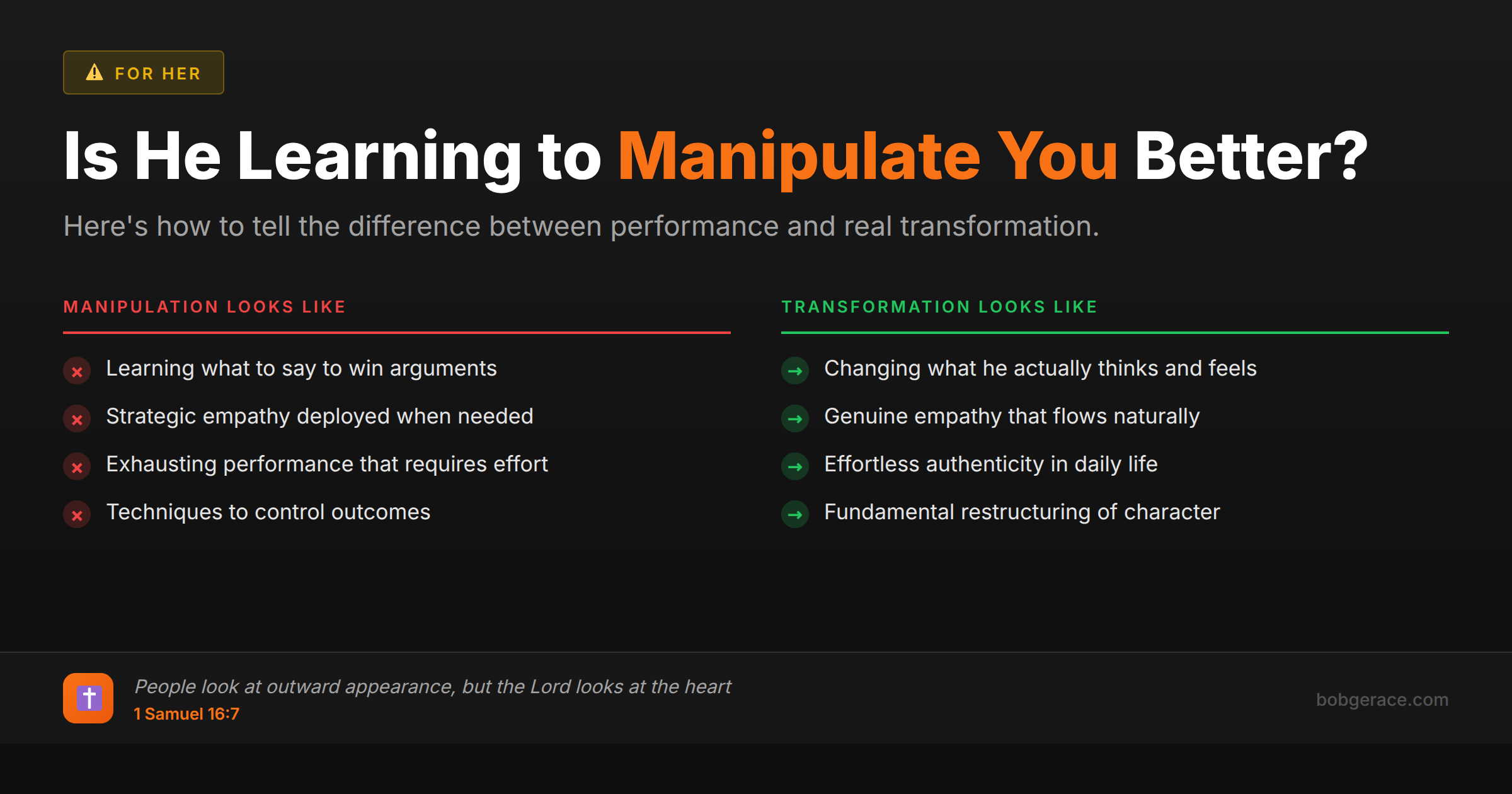 FOR HER

Is He Learning to Manipulate You Better?

Here's how to tell the difference between performance and real transformation.

MANIPULATION LOOKS LIKE

Learning what to say to win arguments

Strategic empathy deployed when needed

Exhausting performance that requires effort

Techniques to control outcomes

TRANSFORMATION LOOKS LIKE

Changing what he actually thinks and feels

Genuine empathy that flows naturally

Effortless authenticity in daily life

Fundamental restructuring of character

People look at outward appearance, but the Lord looks at the heart
1 Samuel 16:7

bobgerace.com